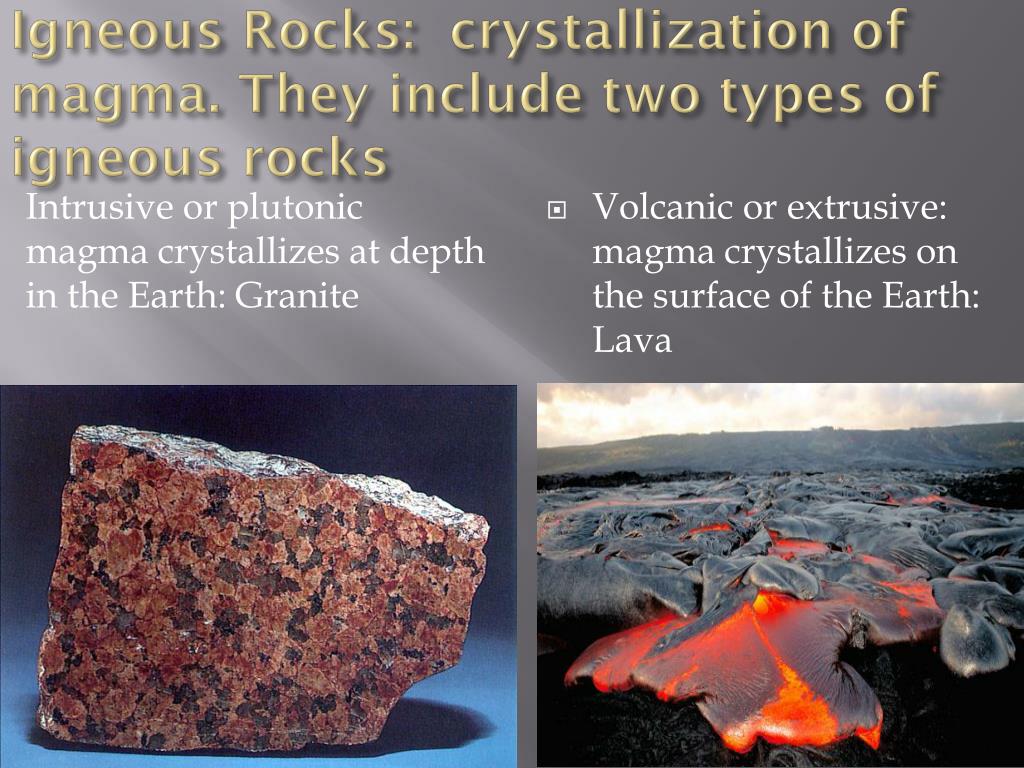 Igneous Rocks: crystallization of magma. They include two types of igneous rocks

Intrusive or plutonic magma crystallizes at depth in the Earth: Granite

Volcanic or extrusive: magma crystallizes on the surface of the Earth: Lava